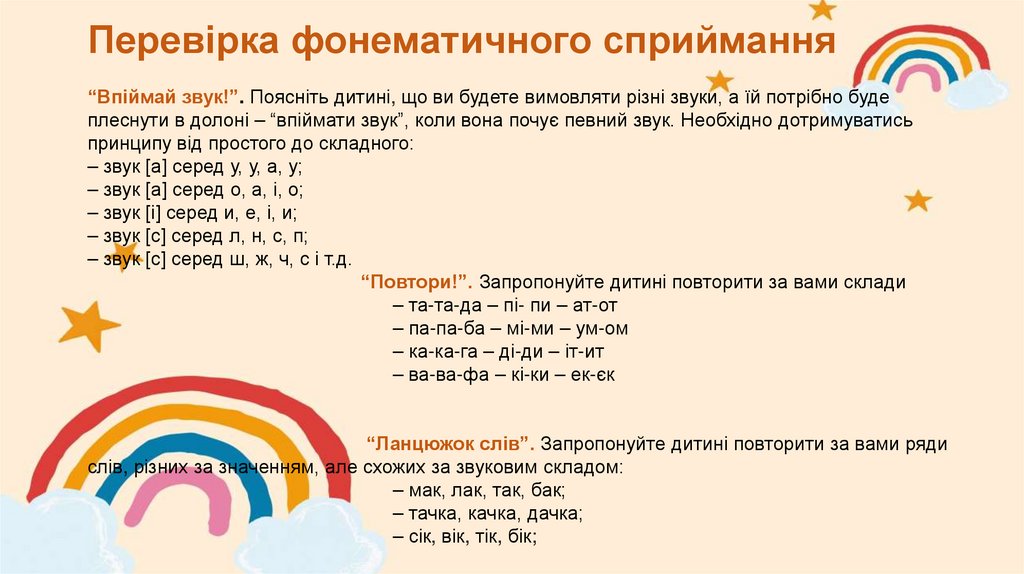 Перевірка фонематичного сприймання

“Впіймай звук!”. Поясніть дитині, що ви будете вимовляти різні звуки, а їй потрібно буде плеснути в долоні – “впіймати звук”, коли вона почує певний звук. Необхідно дотримуватись принципу від простого до складного:
– звук [а] серед у, у, а, у;
– звук [а] серед о, а, і, о;
– звук [і] серед и, е, і, и;
– звук [с] серед л, н, с, п;
– звук [с] серед ш, ж, ч, с і т.д.

“Повтори!”. Запропонуйте дитині повторити за вами склади
– та-та-да – пі- пи – ат-от
– па-па-ба – мі-ми – ум-ом
– ка-ка-га – ді-ди – іт-ит
– ва-ва-фа – кі-ки – ек-єк

“Ланцюжок слів”. Запропонуйте дитині повторити за вами ряди слів, різних за значенням, але схожих за звуковим складом:
– мак, лак, так, бак;
– тачка, качка, дачка;
– сік, вік, тік, бік;